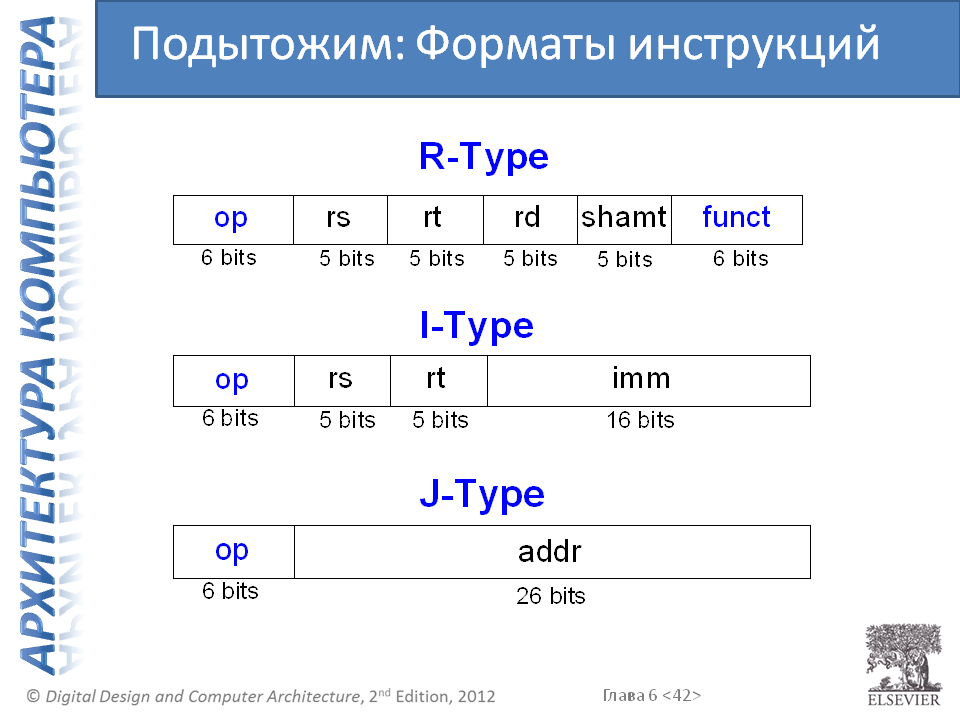 АРХИТЕКТУРА КОМПЬЮТЕРА

Подытожим: Форматы инструкций

R-Type

| op | rs | rt | rd | shamt | funct |
|---|---|---|---|---|---|
| 6 bits | 5 bits | 5 bits | 5 bits | 5 bits | 6 bits |

I-Type

| op | rs | rt | imm |
|---|---|---|---|
| 6 bits | 5 bits | 5 bits | 16 bits |

J-Type

| op | addr |
|---|---|
| 6 bits | 26 bits |

© Digital Design and Computer Architecture, 2$^{nd}$ Edition, 2012

Глава 6 <42>

ELSEVIER